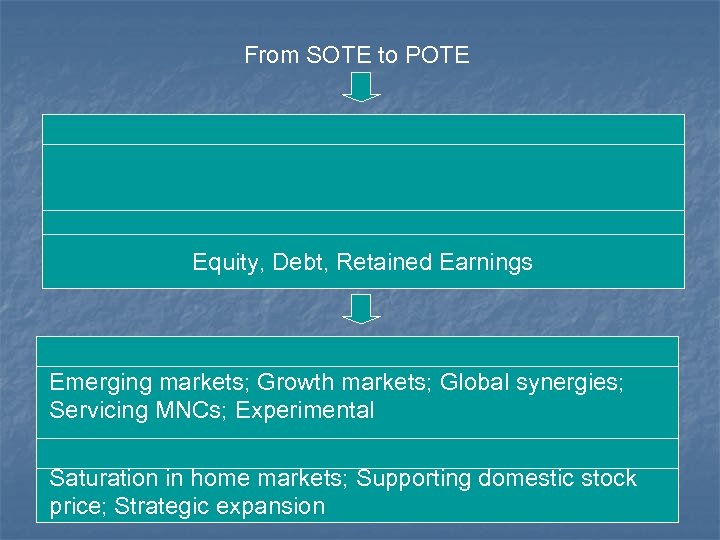 From SOTE to POTE

Equity, Debt, Retained Earnings

Emerging markets; Growth markets; Global synergies; Servicing MNCs; Experimental

Saturation in home markets; Supporting domestic stock price; Strategic expansion